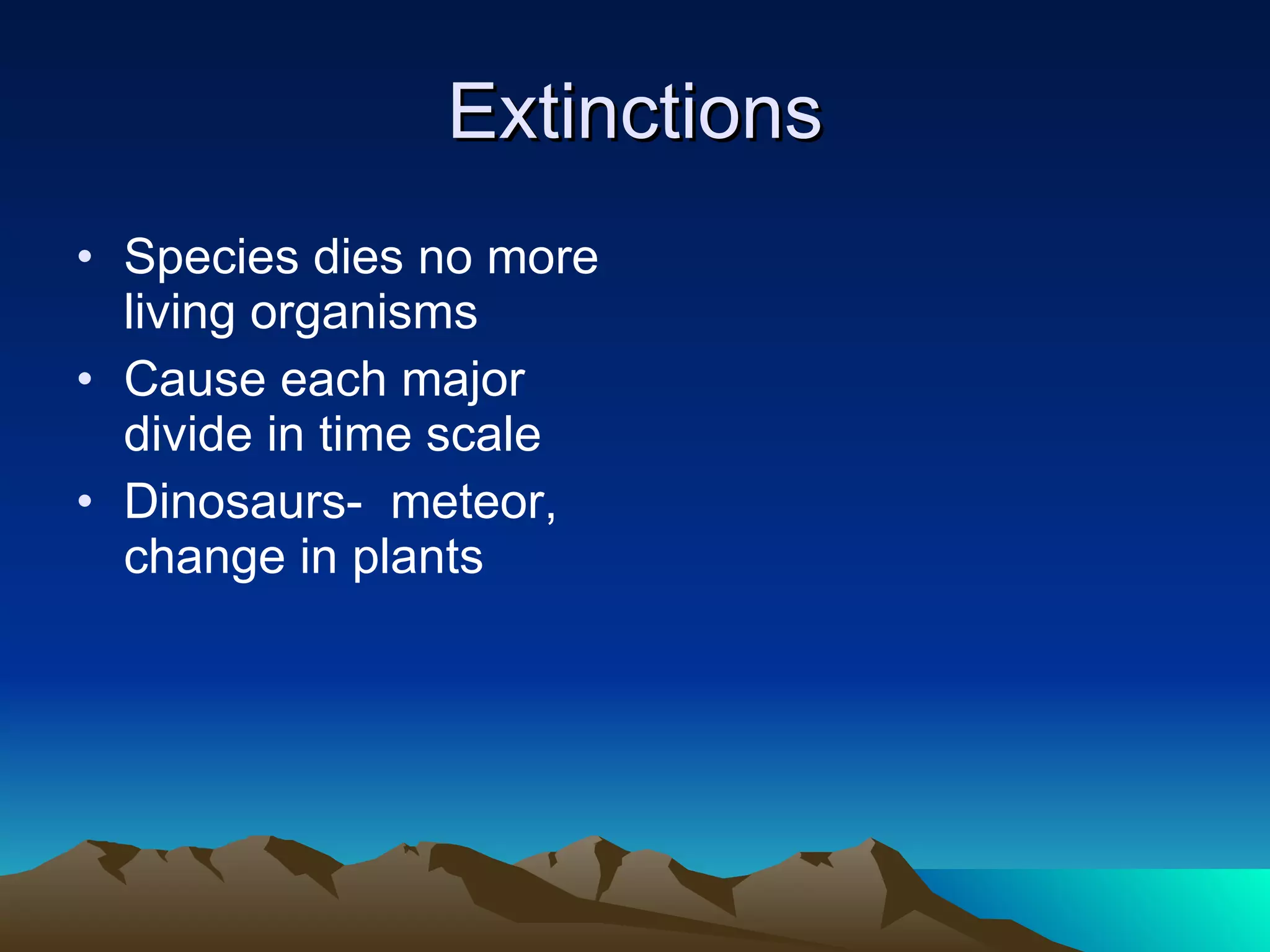 Extinctions

• Species dies no more living organisms
• Cause each major divide in time scale
• Dinosaurs-  meteor, change in plants